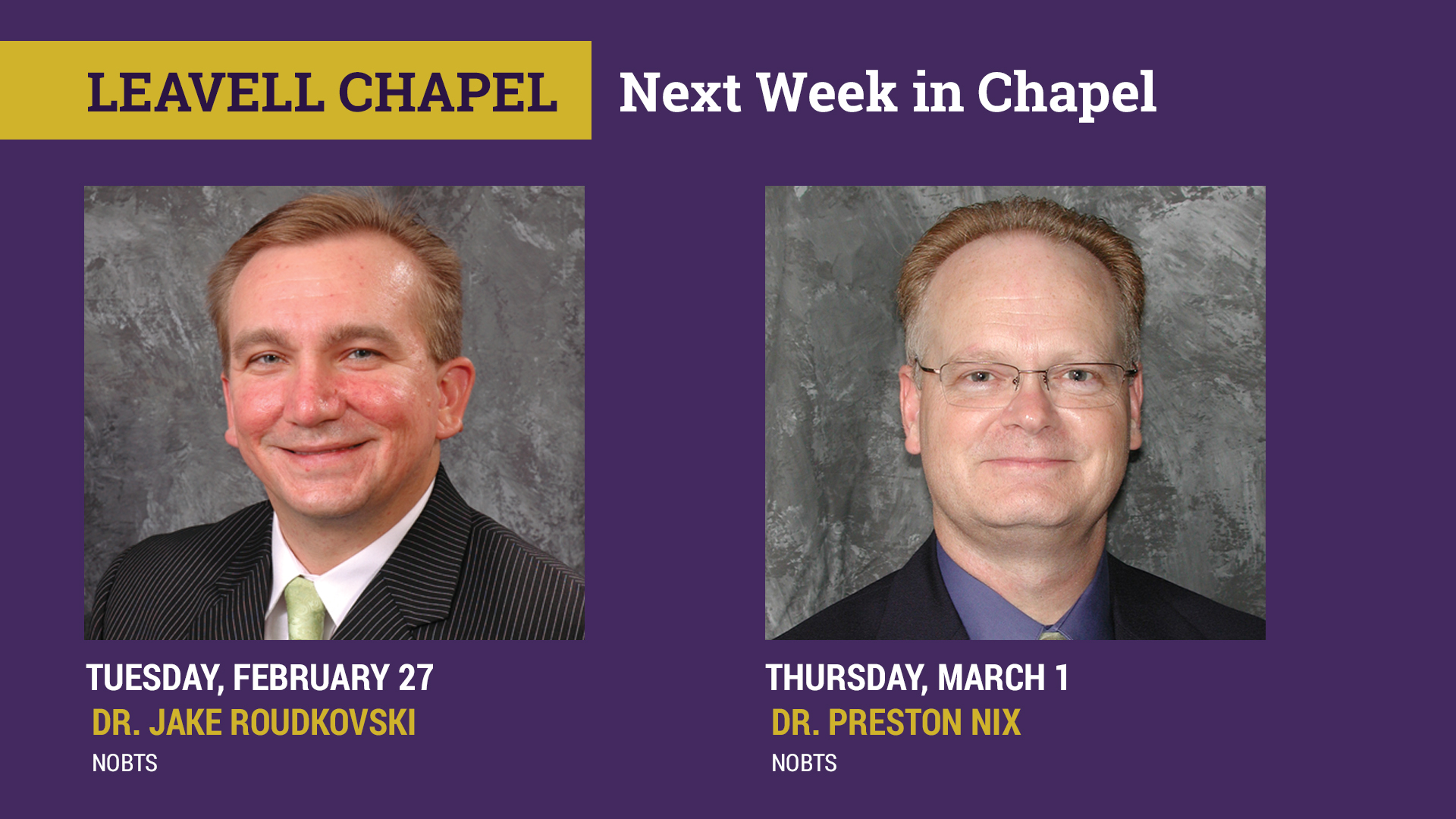 LEAVELL CHAPEL Next Week in Chapel

TUESDAY, FEBRUARY 27
DR. JAKE ROUDKOVSKI
NOBTS

THURSDAY, MARCH 1
DR. PRESTON NIX
NOBTS